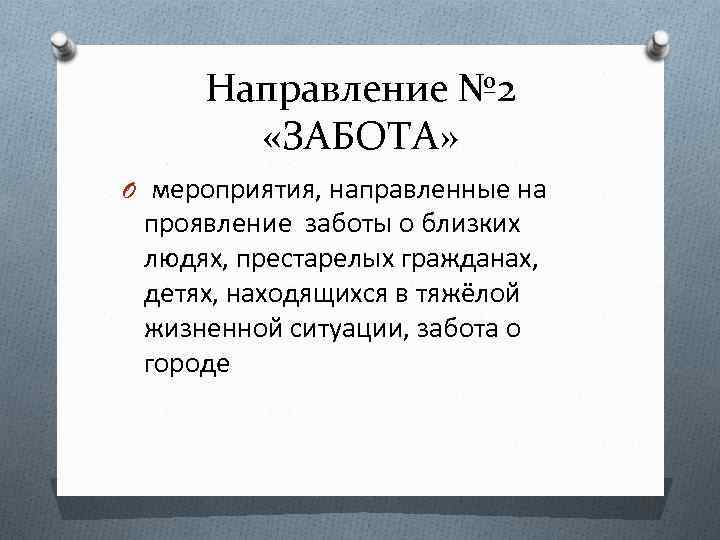 Направление №2
«ЗАБОТА»

мероприятия, направленные на проявление заботы о близких людях, престарелых гражданах, детях, находящихся в тяжёлой жизненной ситуации, забота о городе